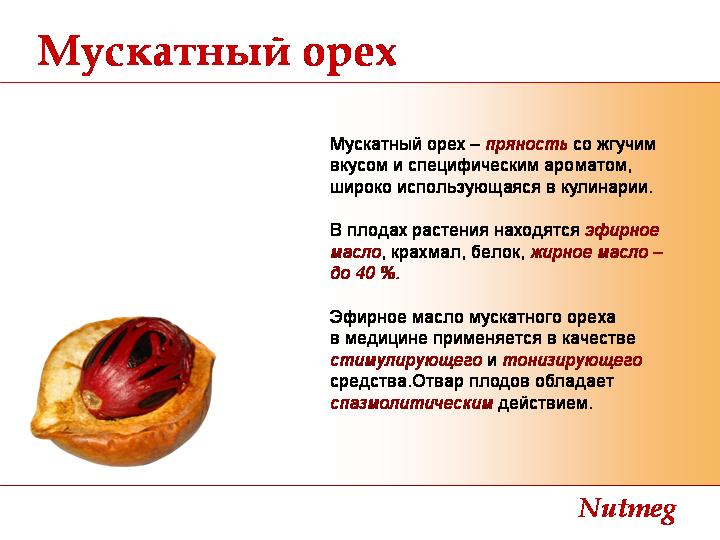 Мускатный орех

Мускатный орех – пряность со жгучим вкусом и специфическим ароматом, широко использующаяся в кулинарии.

В плодах растения находятся эфирное масло, крахмал, белок, жирное масло – до 40 %.

Эфирное масло мускатного ореха в медицине применяется в качестве стимулирующего и тонизирующего средства.Отвар плодов обладает спазмолитическим действием.

Nutmeg